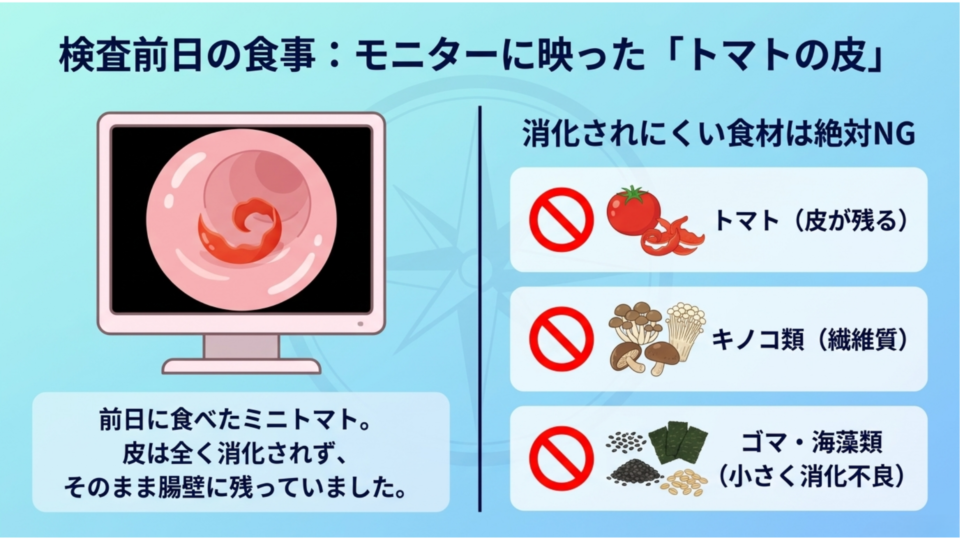 検査前日の食事：モニターに映った「トマトの皮」

前日に食べたミニトマト。
皮は全く消化されず、
そのまま腸壁に残っていました。

消化されにくい食材は絶対NG

トマト（皮が残る）

キノコ類（繊維質）

ゴマ・海藻類
（小さく消化不良）